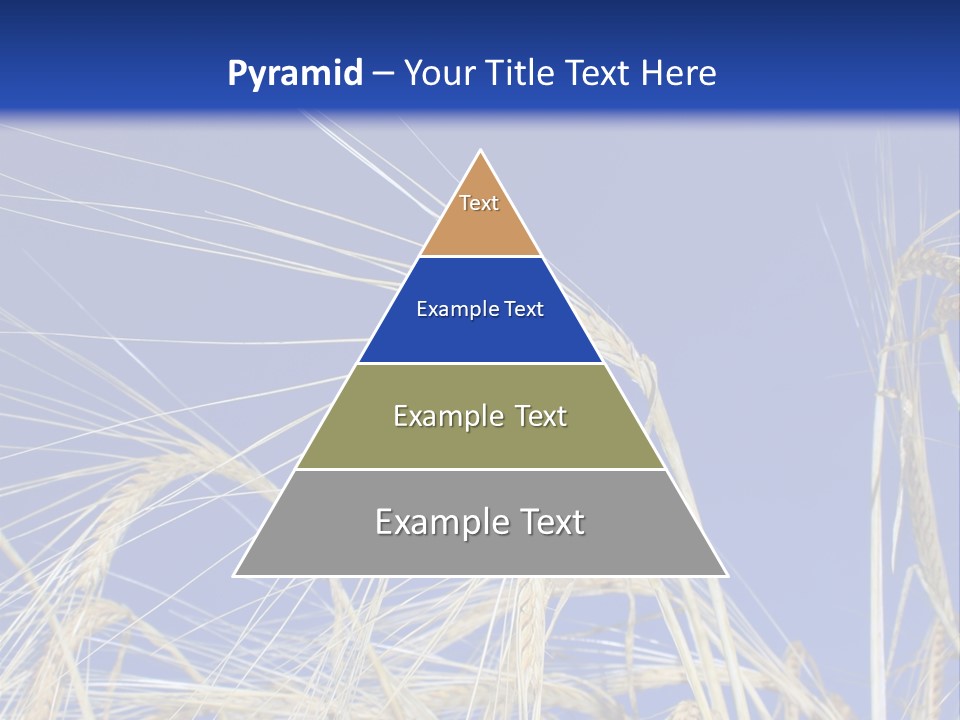 Pyramid – Your Title Text Here

Text

Example Text

Example Text

Example Text